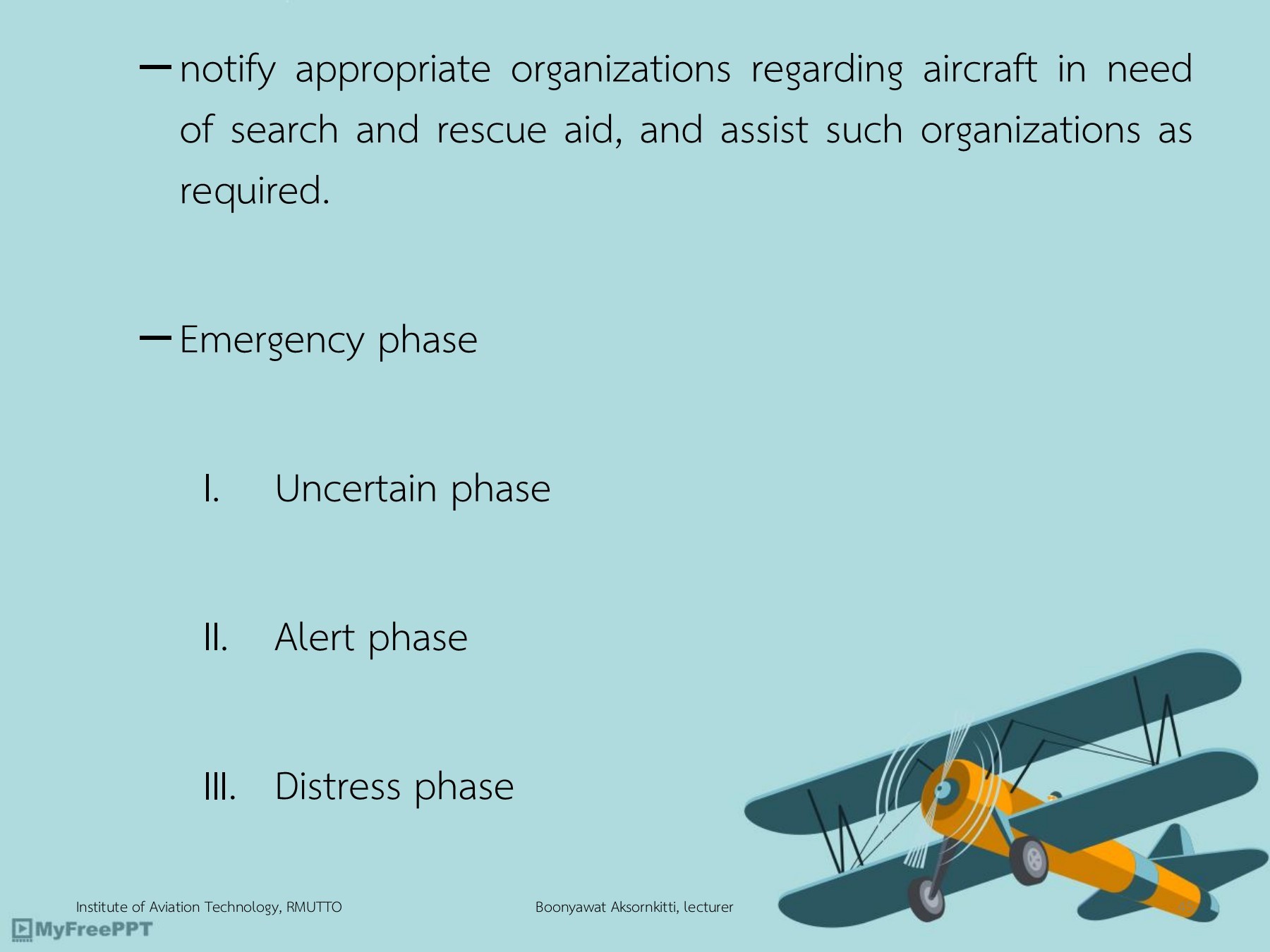 – notify appropriate organizations regarding aircraft in need of search and rescue aid, and assist such organizations as required.

– Emergency phase

I. Uncertain phase

II. Alert phase

III. Distress phase

Institute of Aviation Technology, RMUTTO

Boonyawat Aksornkitti, lecturer

MyFreePPT